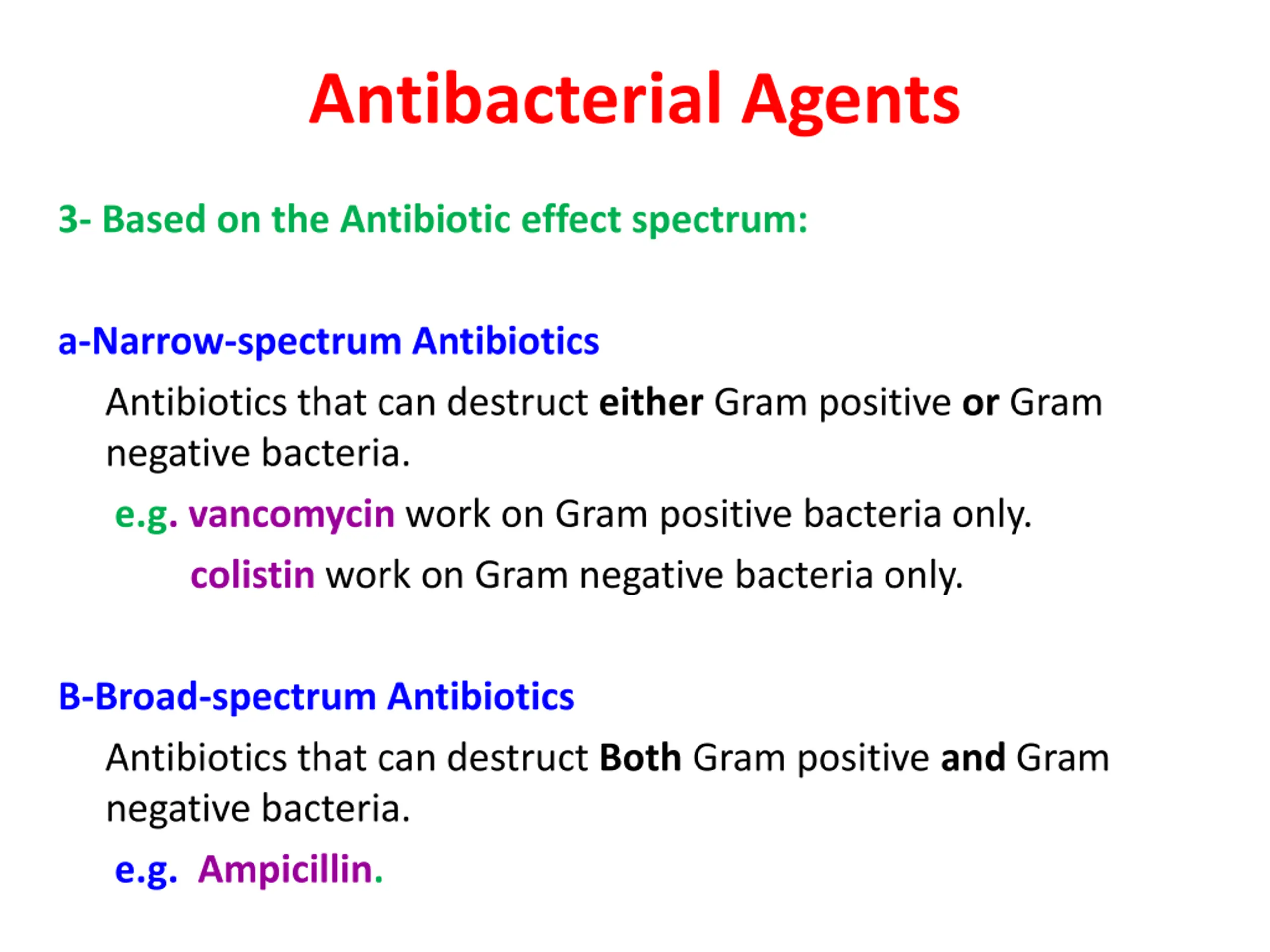 Antibacterial Agents

3- Based on the Antibiotic effect spectrum:

a-Narrow-spectrum Antibiotics

Antibiotics that can destruct either Gram positive or Gram negative bacteria.

e.g. vancomycin work on Gram positive bacteria only.

colistin work on Gram negative bacteria only.

B-Broad-spectrum Antibiotics

Antibiotics that can destruct Both Gram positive and Gram negative bacteria.

e.g. Ampicillin.